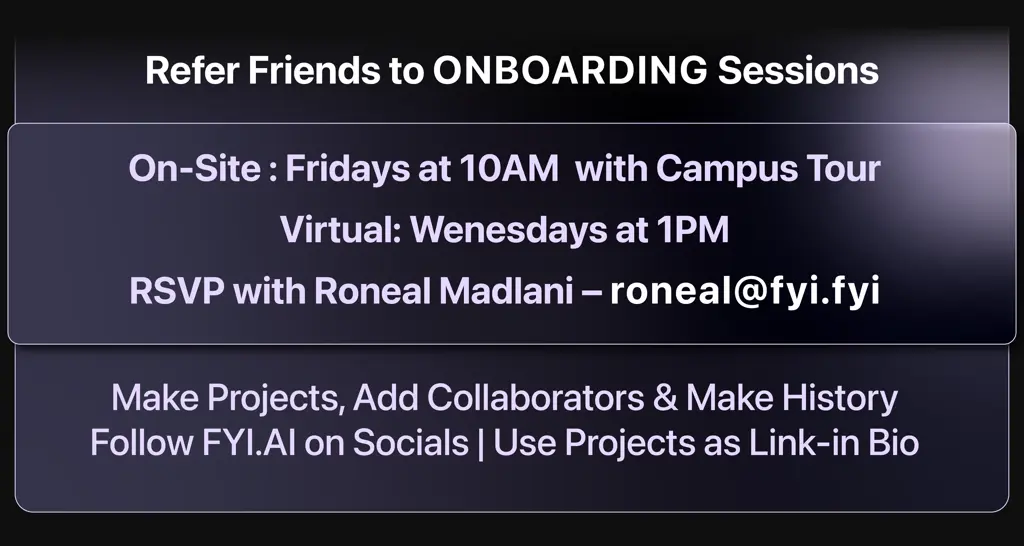 Refer Friends to ONBOARDING Sessions

On-Site : Fridays at 10AM with Campus Tour

Virtual: Wenesdays at 1PM

RSVP with Roneal Madlani – roneal@fyi.fyi

Make Projects, Add Collaborators & Make History
Follow FYI.AI on Socials | Use Projects as Link-in Bio